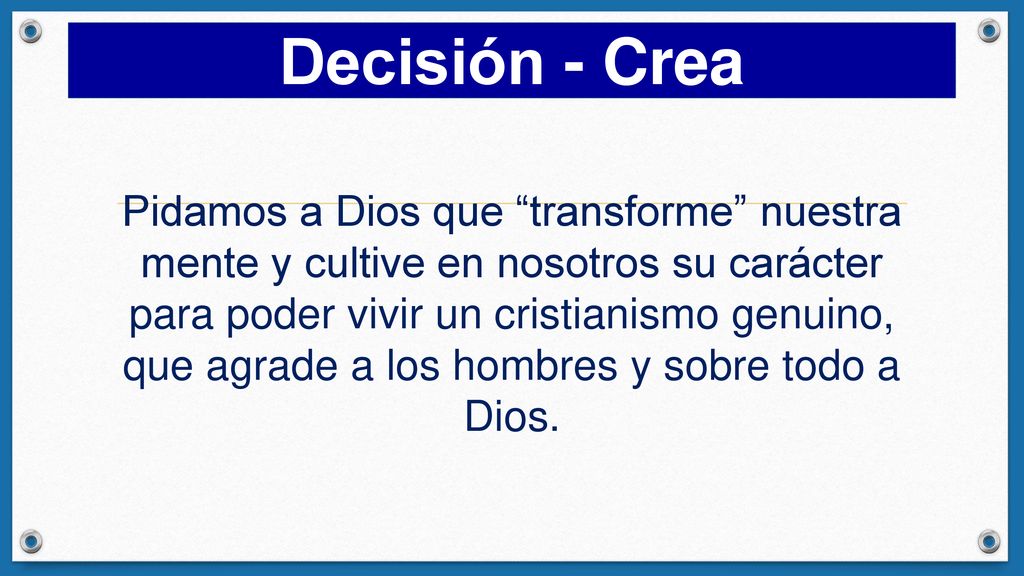 Decisión - Crea

Pidamos a Dios que “transforme” nuestra mente y cultive en nosotros su carácter para poder vivir un cristianismo genuino, que agrade a los hombres y sobre todo a Dios.